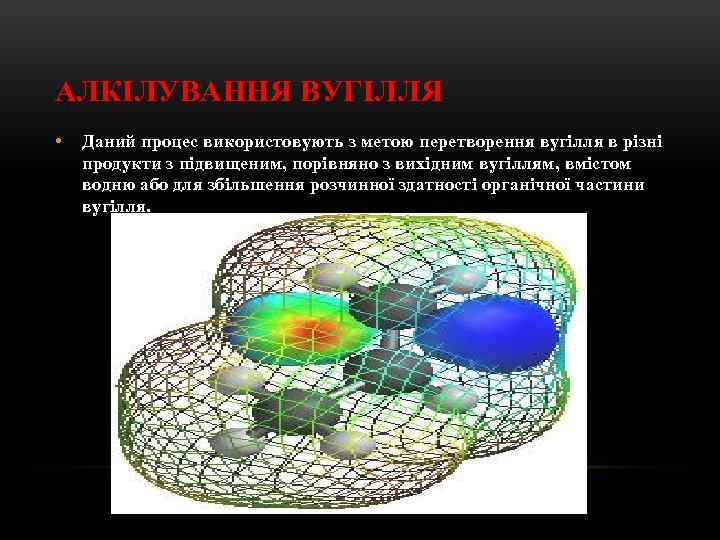 АЛКІЛУВАННЯ ВУГІЛЛЯ

• Даний процес використовують з метою перетворення вугілля в різні продукти з підвищеним, порівняно з вихідним вугіллям, вмістом водню або для збільшення розчинної здатності органічної частини вугілля.